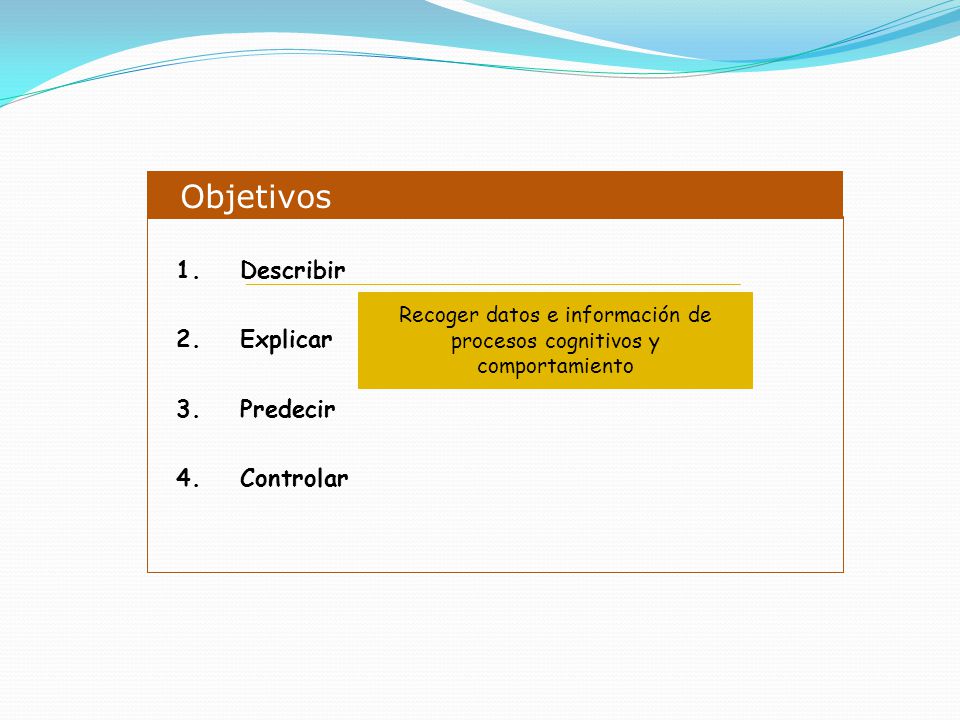 Objetivos

1. Describir

Recoger datos e información de procesos cognitivos y comportamiento

2. Explicar

3. Predecir

4. Controlar